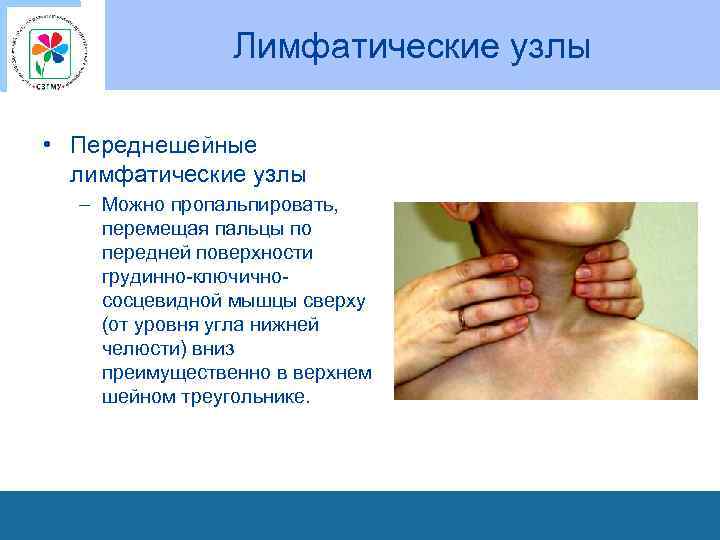 СЗГМУ

Лимфатические узлы

• Переднешейные лимфатические узлы

– Можно пропальпировать, перемещая пальцы по передней поверхности грудинно-ключично-сосцевидной мышцы сверху (от уровня угла нижней челюсти) вниз преимущественно в верхнем шейном треугольнике.